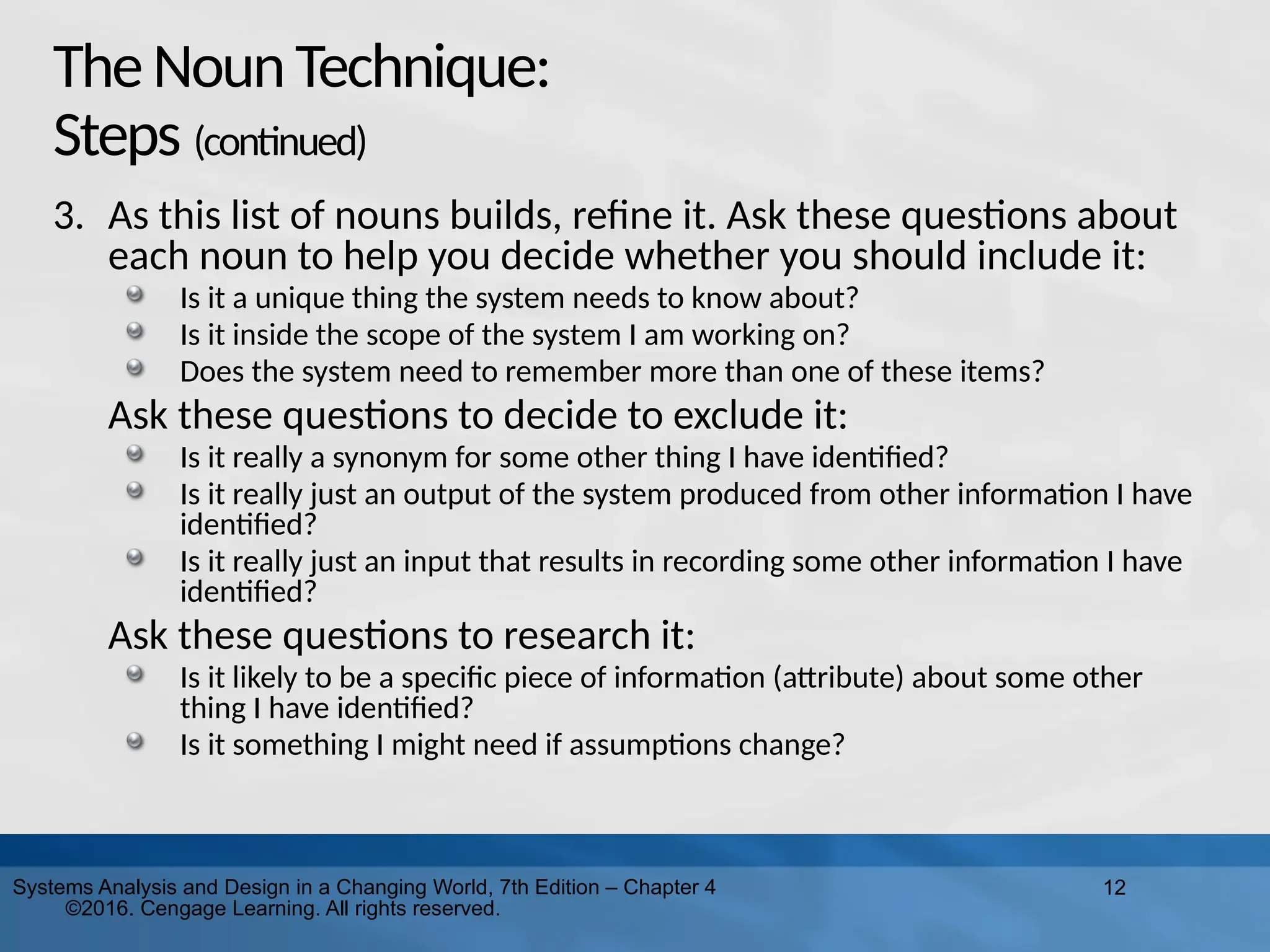 The Noun Technique:
Steps (continued)

3. As this list of nouns builds, refine it. Ask these questions about each noun to help you decide whether you should include it:
- Is it a unique thing the system needs to know about?
- Is it inside the scope of the system I am working on?
- Does the system need to remember more than one of these items?

Ask these questions to decide to exclude it:
- Is it really a synonym for some other thing I have identified?
- Is it really just an output of the system produced from other information I have identified?
- Is it really just an input that results in recording some other information I have identified?

Ask these questions to research it:
- Is it likely to be a specific piece of information (attribute) about some other thing I have identified?
- Is it something I might need if assumptions change?

Systems Analysis and Design in a Changing World, 7th Edition – Chapter 4 ©2016. Cengage Learning. All rights reserved.

12